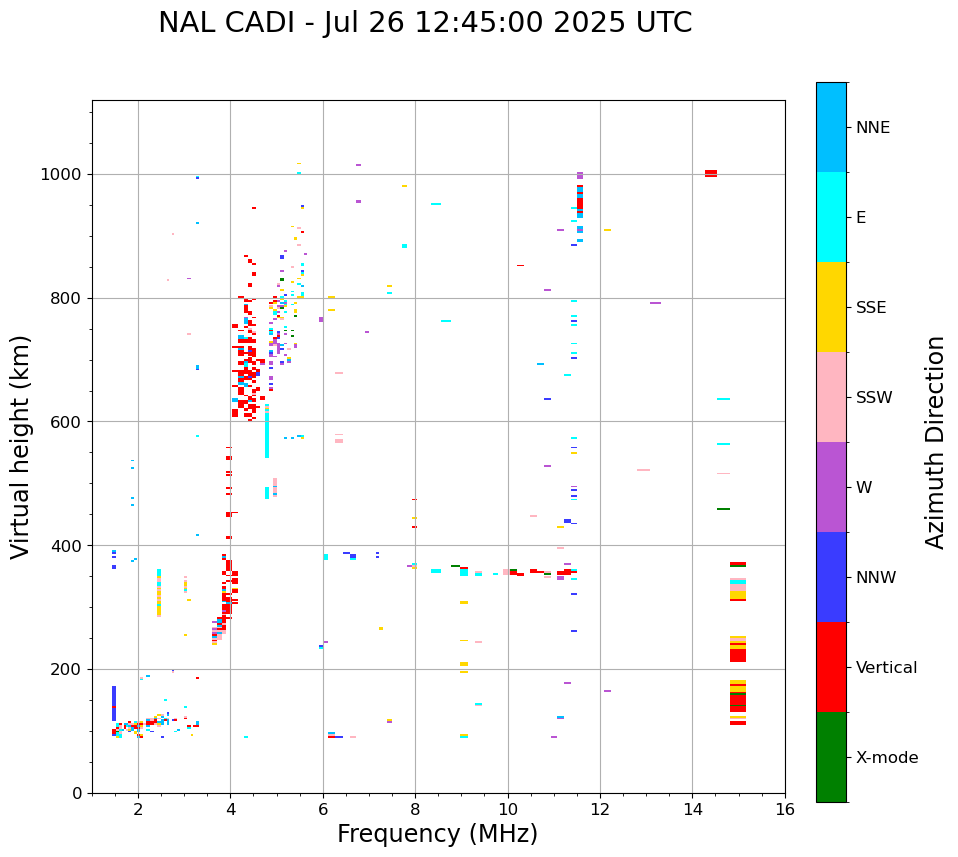 NAL CADI - Jul 26 12:45:00 2025 UTC

Virtual height (km)

1000
800
600
400
200
0

2
4
6
8
10
12
14
16

Frequency (MHz)

NNE
E
SSE
SSW
W
NNW
Vertical
X-mode

Azimuth Direction